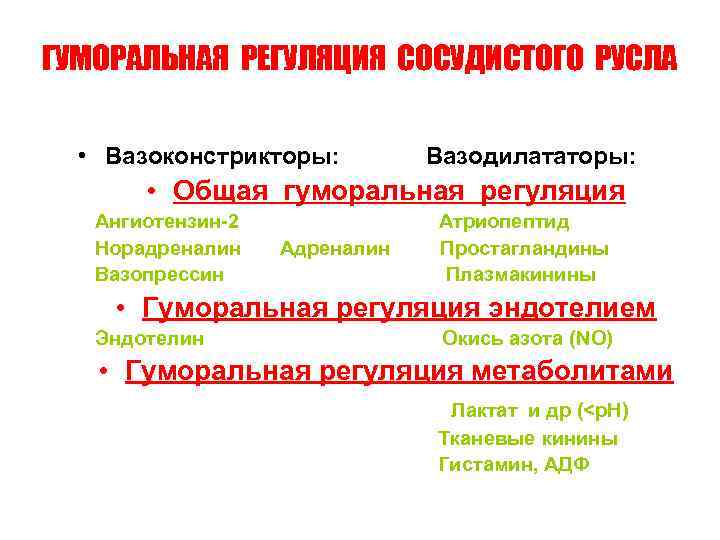 ГУМОРАЛЬНАЯ РЕГУЛЯЦИЯ СОСУДИСТОГО РУСЛА

• Вазоконстрикторы: Вазодилататоры:

• Общая гуморальная регуляция

Ангиотензин-2 Атриопептид
Норадреналин Адреналин Простагландины
Вазопрессин Плазмакинины

• Гуморальная регуляция эндотелием

Эндотелин Окись азота (NO)

• Гуморальная регуляция метаболитами

Лактат и др (<pH)
Тканевые кинины
Гистамин, АДФ